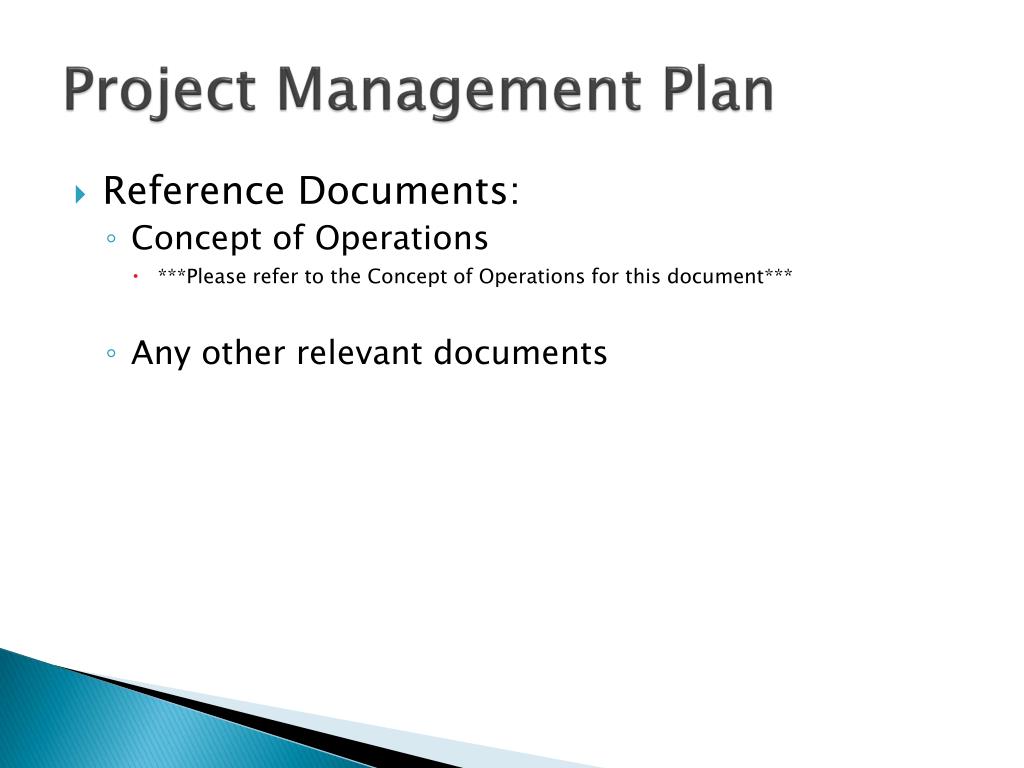 Project Management Plan

Reference Documents:

Concept of Operations

\*\*\*Please refer to the Concept of Operations for this document\*\*\*

Any other relevant documents